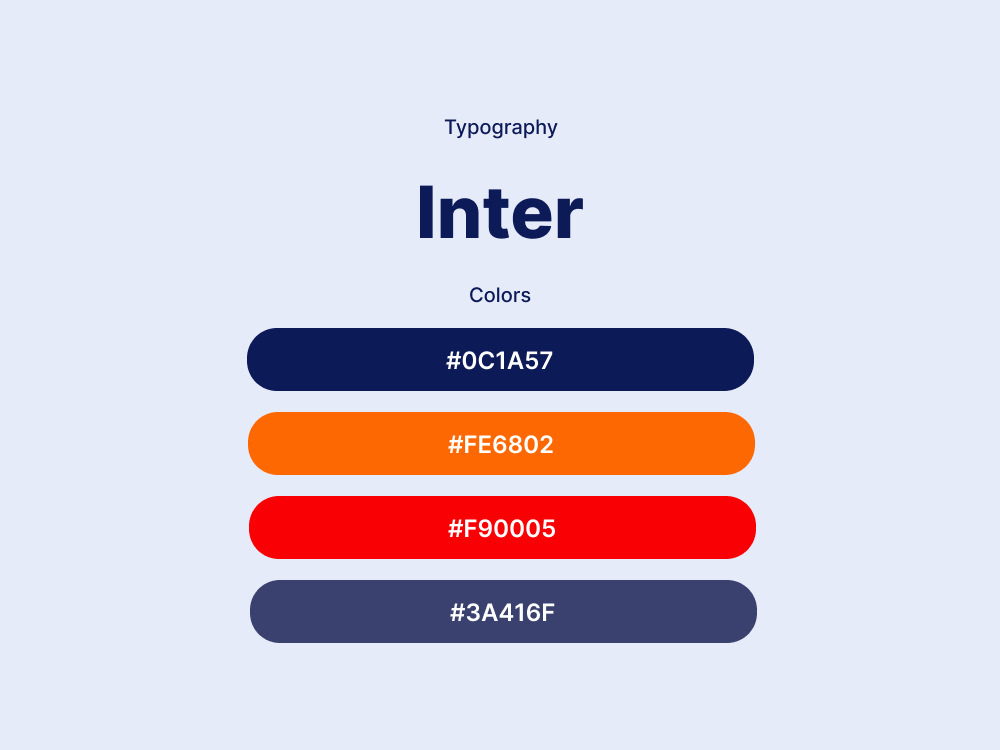 Typography

Inter

Colors

#0C1A57

#FE6802

#F90005

#3A416F